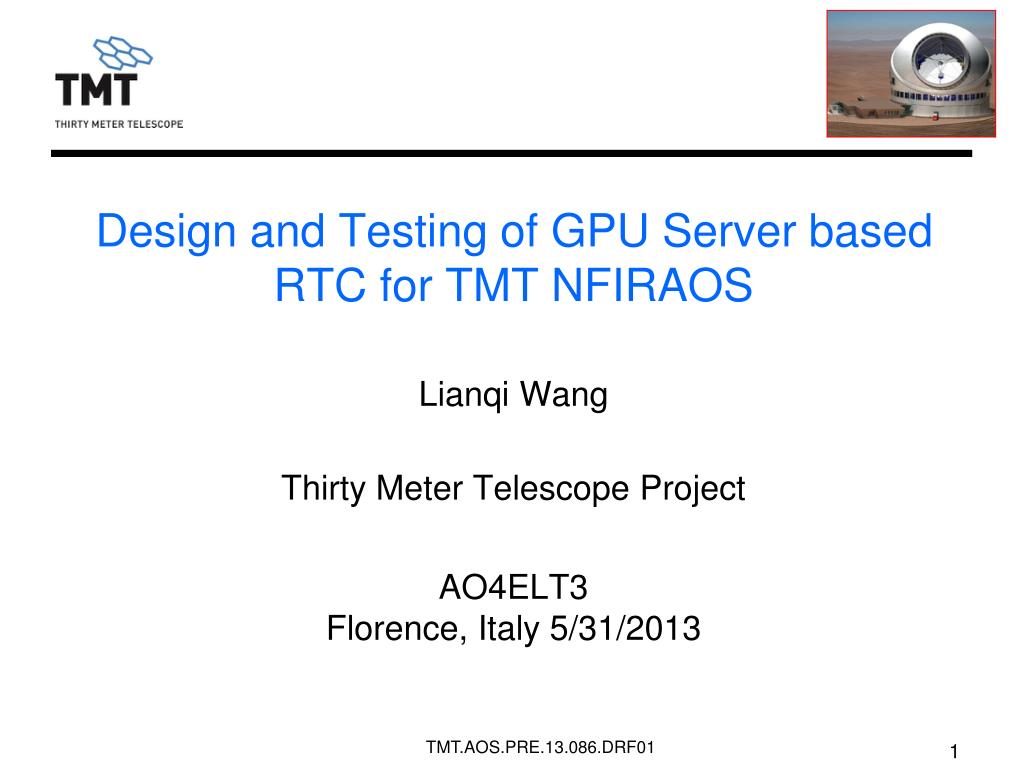 TMT
THIRTY METER TELESCOPE

Design and Testing of GPU Server based RTC for TMT NFIRAOS

Lianqi Wang

Thirty Meter Telescope Project

AO4ELT3
Florence, Italy 5/31/2013

TMT.AOS.PRE.13.086.DRF01

1